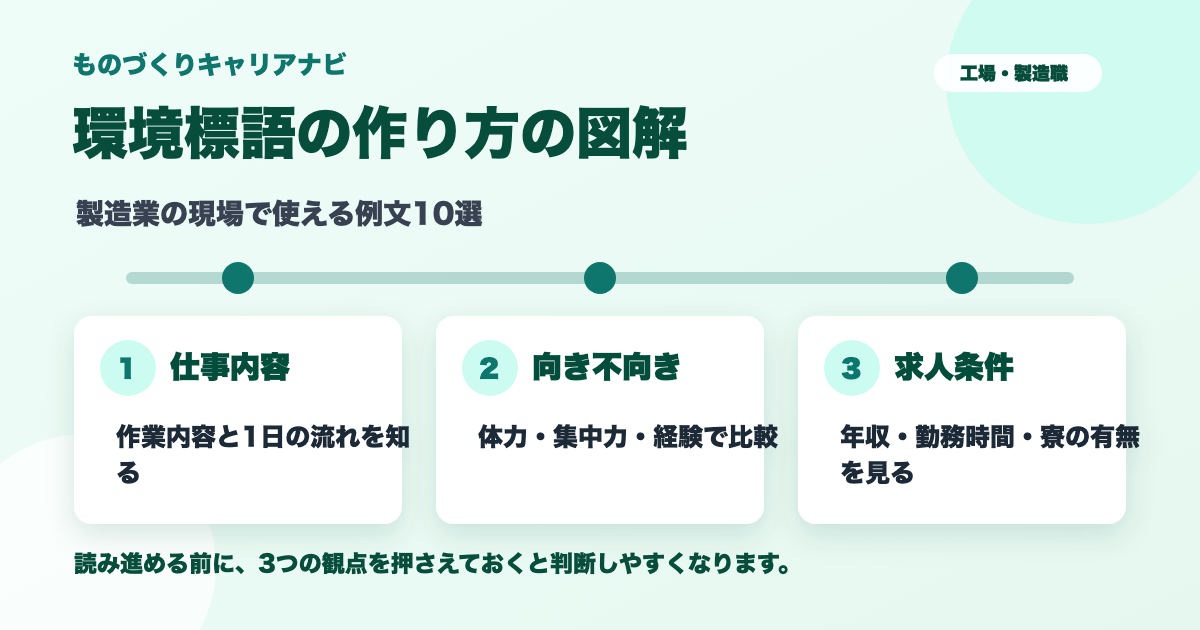 ものづくりキャリアナビ

工場・製造職

環境標語の作り方の図解

製造業の現場で使える例文10選

1 仕事内容

作業内容と1日の流れを知る

2 向き不向き

体力・集中力・経験で比較

3 求人条件

年収・勤務時間・寮の有無を見る

読み進める前に、3つの観点を押さえておくと判断しやすくなります。